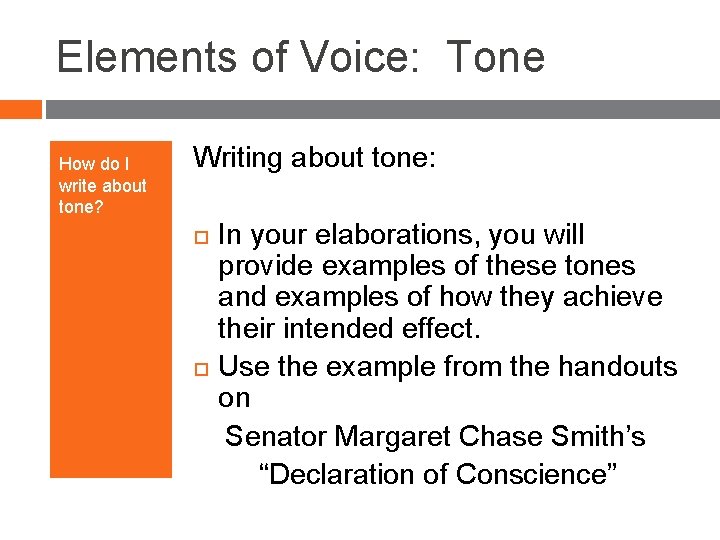 Elements of Voice:  Tone

How do I write about tone?

Writing about tone:

In your elaborations, you will provide examples of these tones and examples of how they achieve their intended effect.

Use the example from the handouts on

Senator Margaret Chase Smith’s
“Declaration of Conscience”